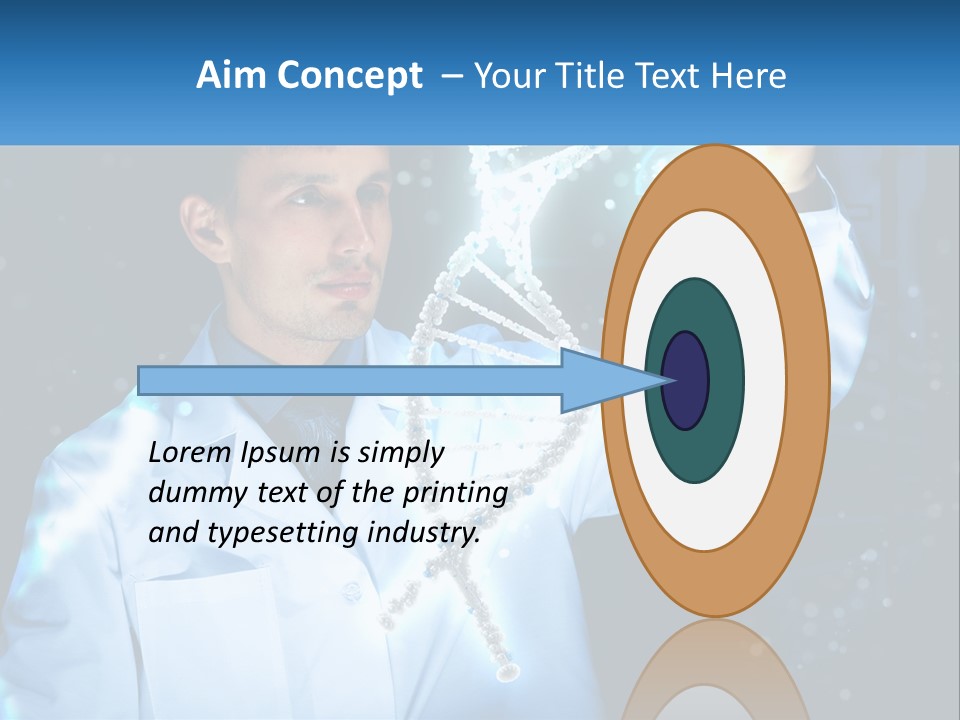 Aim Concept – Your Title Text Here

Lorem Ipsum is simply dummy text of the printing and typesetting industry.